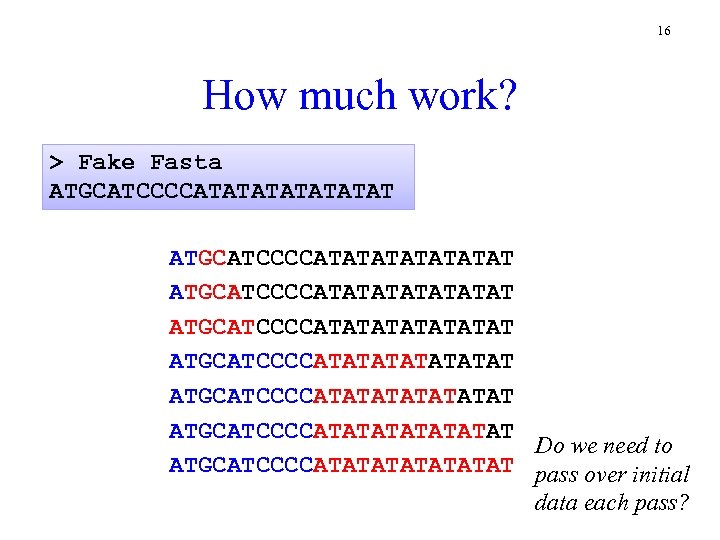 16

How much work?

> Fake Fasta
ATGCATCCCCATATATATATATAT

ATGCATCCCCATATATATATATAT
ATGCATCCCCATATATATATATAT
ATGCATCCCCATATATATATATAT
ATGCATCCCCATATATATATATAT
ATGCATCCCCATATATATATATAT
ATGCATCCCCATATATATATATAT
ATGCATCCCCATATATATATATAT

Do we need to pass over initial data each pass?